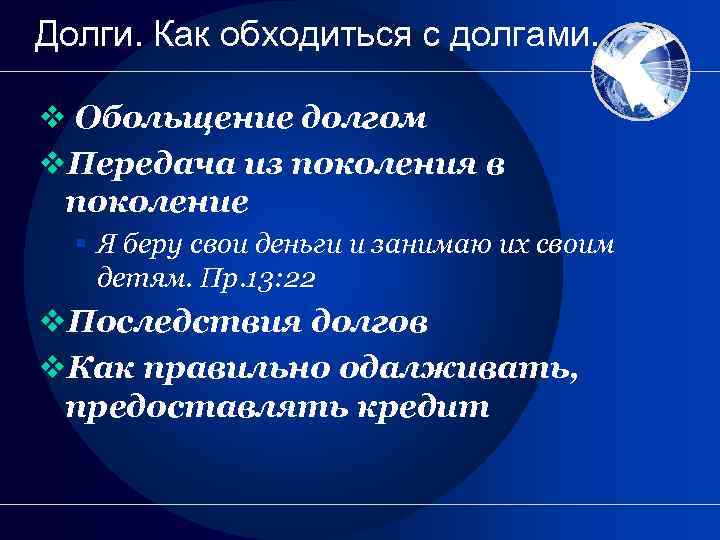 Долги. Как обходиться с долгами.

❖ Обольщение долгом

❖ Передача из поколения в поколение

▪ Я беру свои деньги и занимаю их своим детям. Пр.13:22

❖ Последствия долгов

❖ Как правильно одалживать, предоставлять кредит